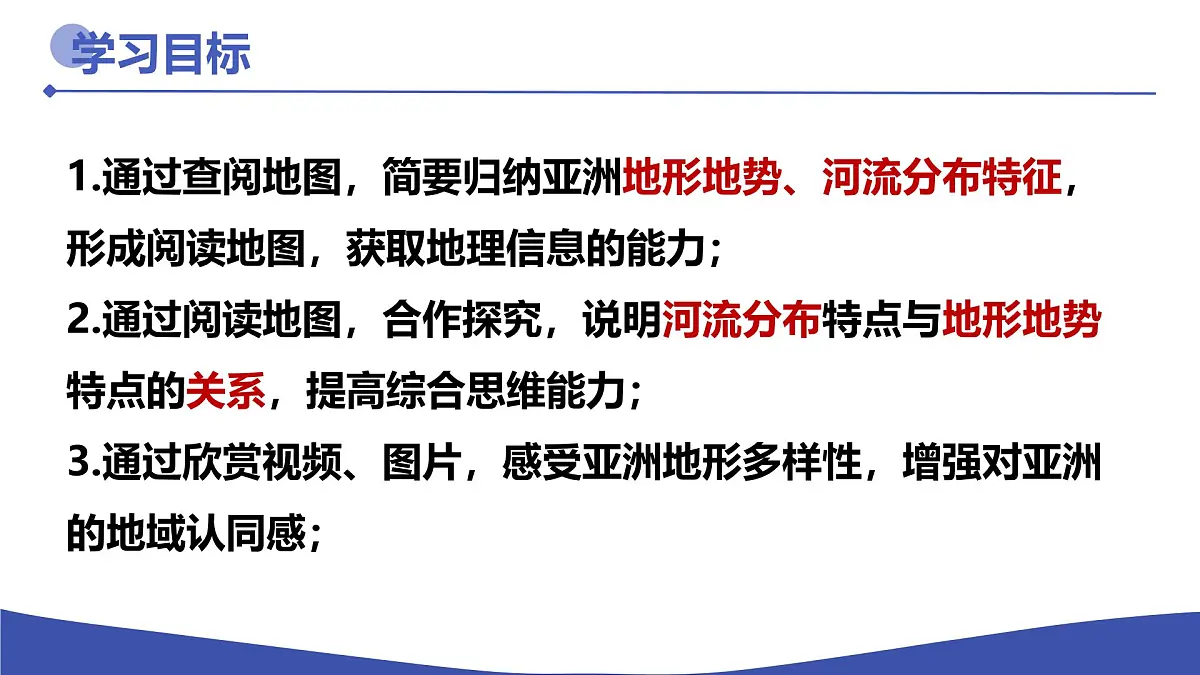 学习目标

1.通过查阅地图，简要归纳亚洲地形地势、河流分布特征，形成阅读地图，获取地理信息的能力；

2.通过阅读地图，合作探究，说明河流分布特点与地形地势特点的关系，提高综合思维能力；

3.通过欣赏视频、图片，感受亚洲地形多样性，增强对亚洲的地域认同感；